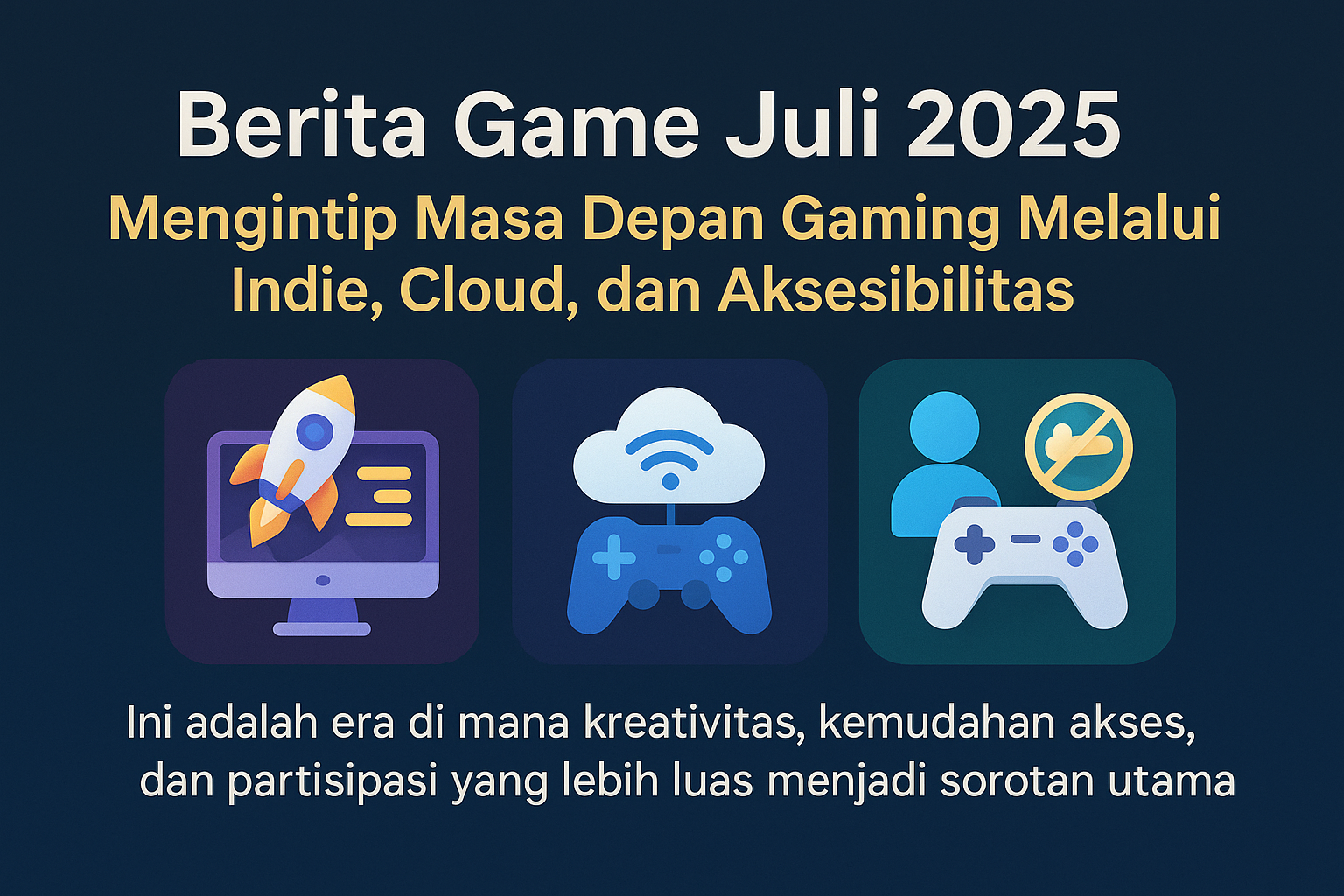 Berita Game Juli 2025

Mengintip Masa Depan Gaming Melalui Indie, Cloud, dan Aksesibilitas

Ini adalah era di mana kreativitas, kemudahan akses, dan partisipasi yang lebih luas menjadi sorotan utama